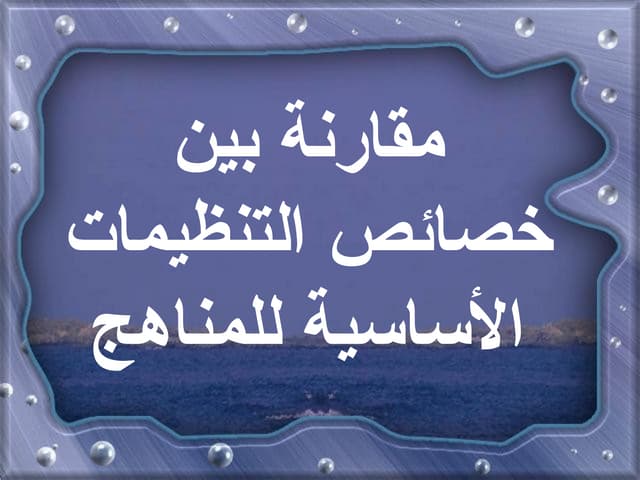 مقارنة بين
خصائص التنظيمات
الأساسية للمناهج